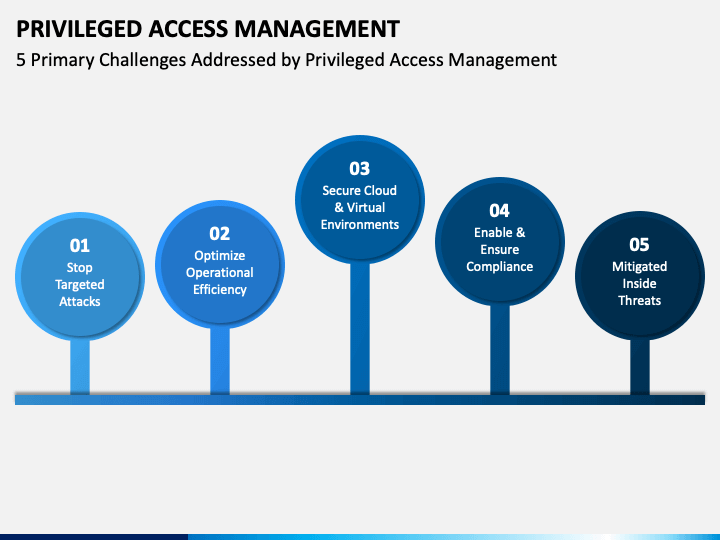 PRIVILEGED ACCESS MANAGEMENT

5 Primary Challenges Addressed by Privileged Access Management

01
Stop Targeted Attacks

02
Optimize Operational Efficiency

03
Secure Cloud & Virtual Environments

04
Enable & Ensure Compliance

05
Mitigated Inside Threats